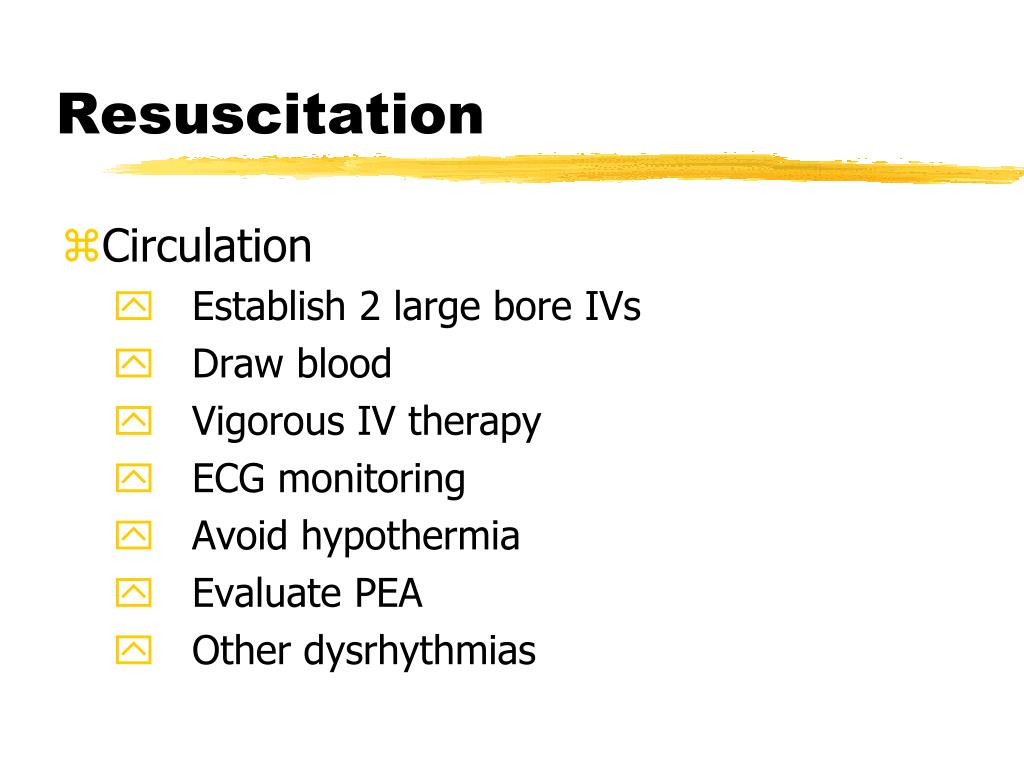 Resuscitation

Circulation

Establish 2 large bore IVs

Draw blood

Vigorous IV therapy

ECG monitoring

Avoid hypothermia

Evaluate PEA

Other dysrhythmias